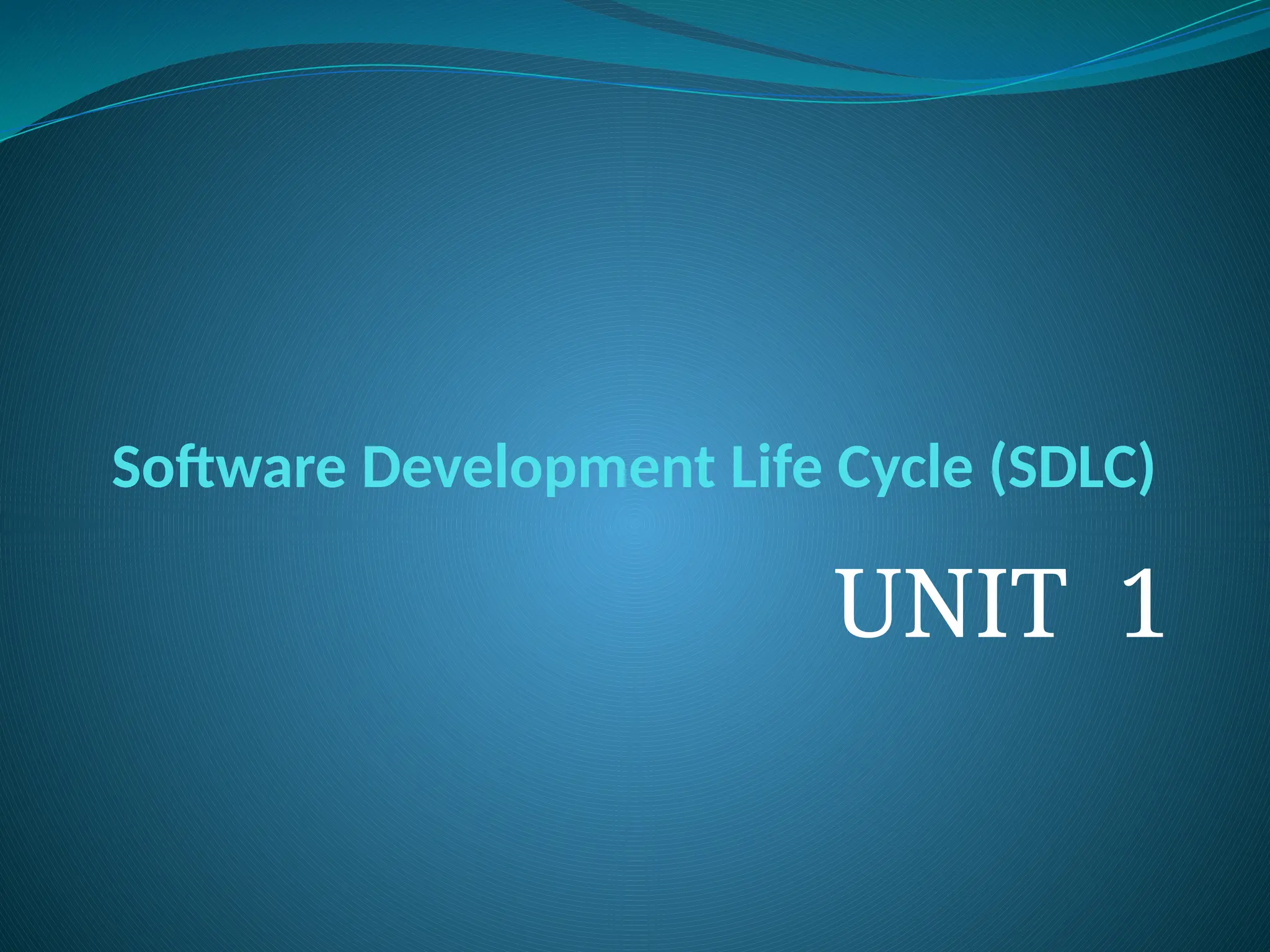 Software Development Life Cycle (SDLC)

UNIT 1